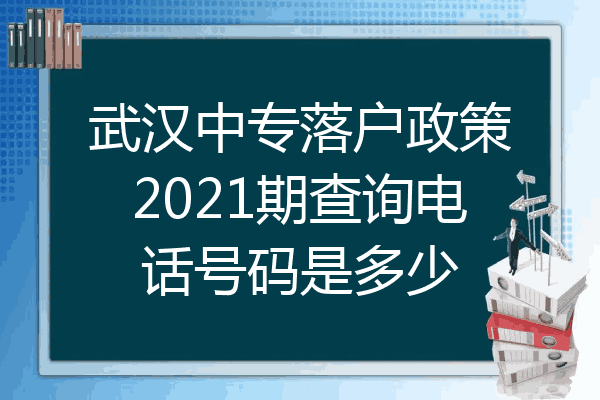 武汉中专落户政策2021期查询电话号码是多少